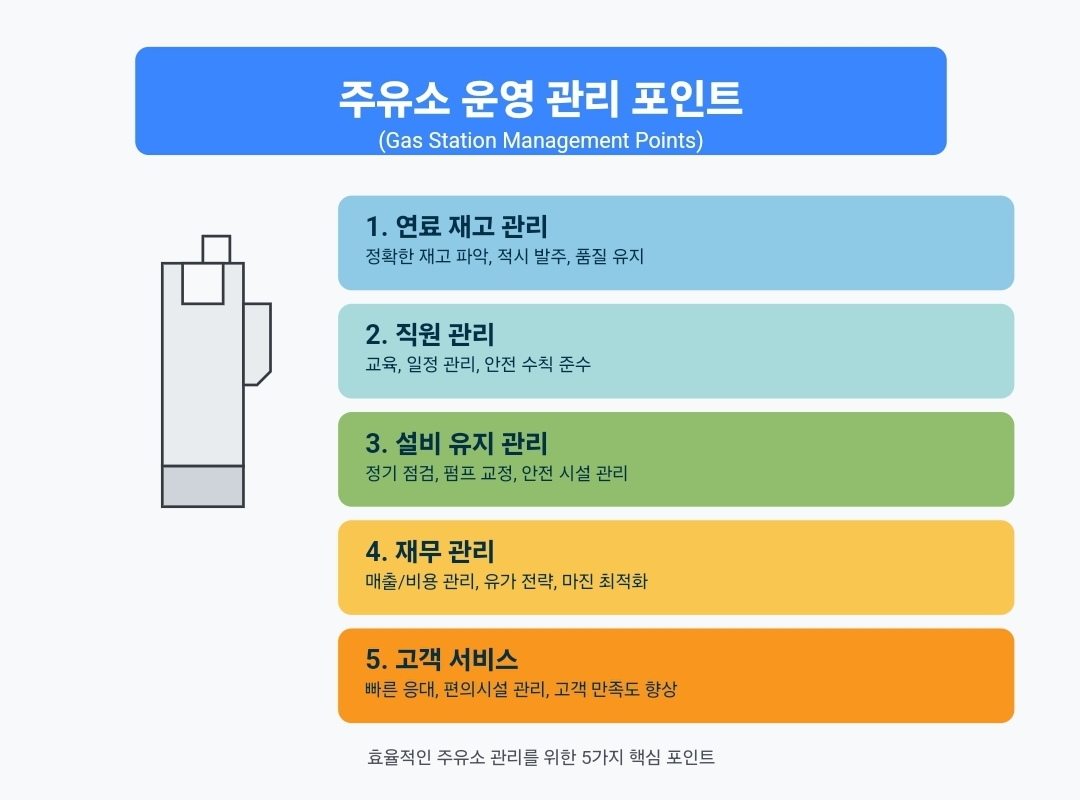 주유소 운영 관리 포인트
(Gas Station Management Points)

1. 연료 재고 관리
정확한 재고 파악, 적시 발주, 품질 유지

2. 직원 관리
교육, 일정 관리, 안전 수칙 준수

3. 설비 유지 관리
정기 점검, 펌프 교정, 안전 시설 관리

4. 재무 관리
매출/비용 관리, 유가 전략, 마진 최적화

5. 고객 서비스
빠른 응대, 편의시설 관리, 고객 만족도 향상

효율적인 주유소 관리를 위한 5가지 핵심 포인트